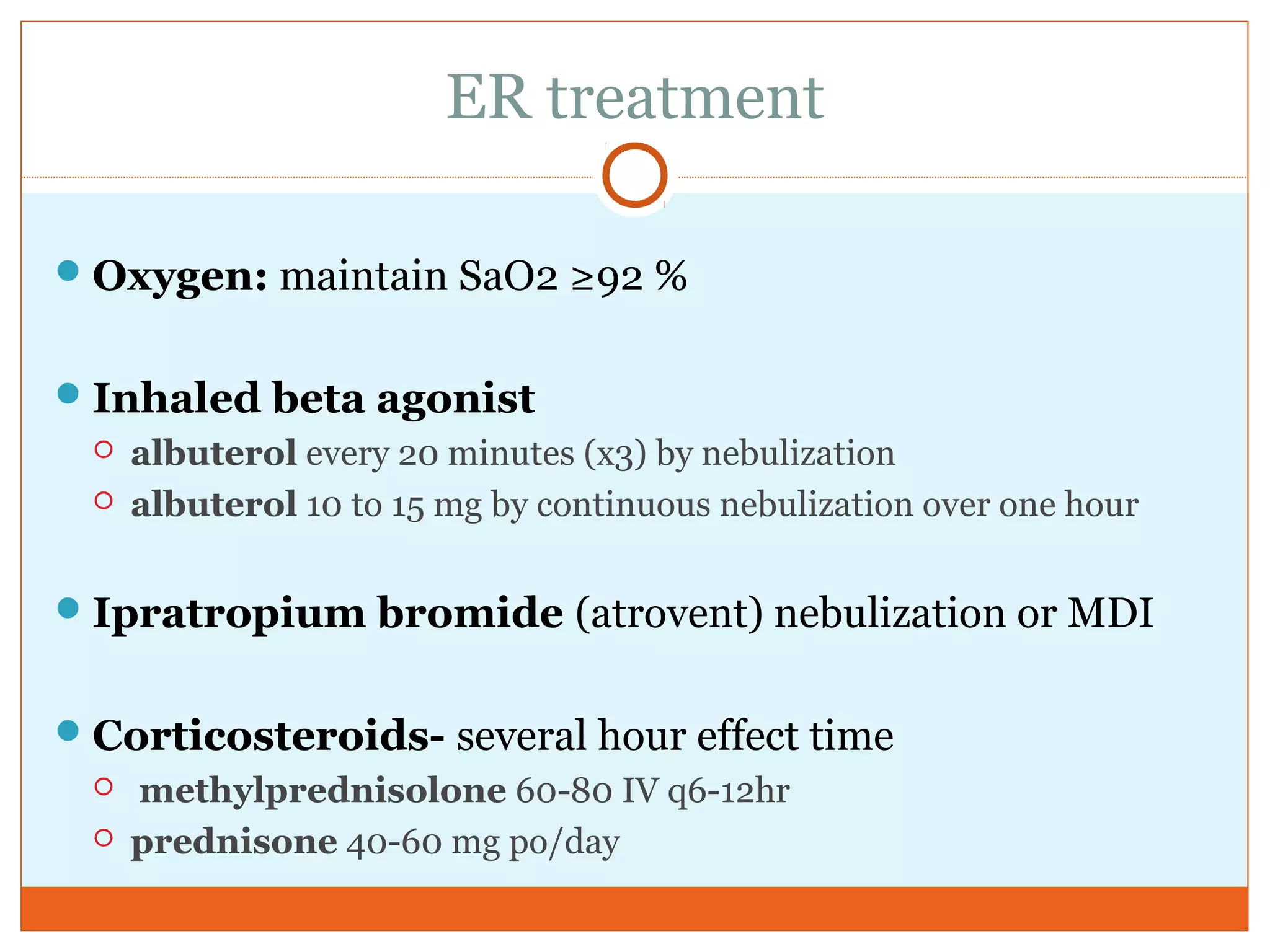 ER treatment

Oxygen: maintain SaO2 ≥92 %

Inhaled beta agonist

albuterol every 20 minutes (x3) by nebulization

albuterol 10 to 15 mg by continuous nebulization over one hour

Ipratropium bromide (atrovent) nebulization or MDI

Corticosteroids- several hour effect time

methylprednisolone 60-80 IV q6-12hr

prednisone 40-60 mg po/day